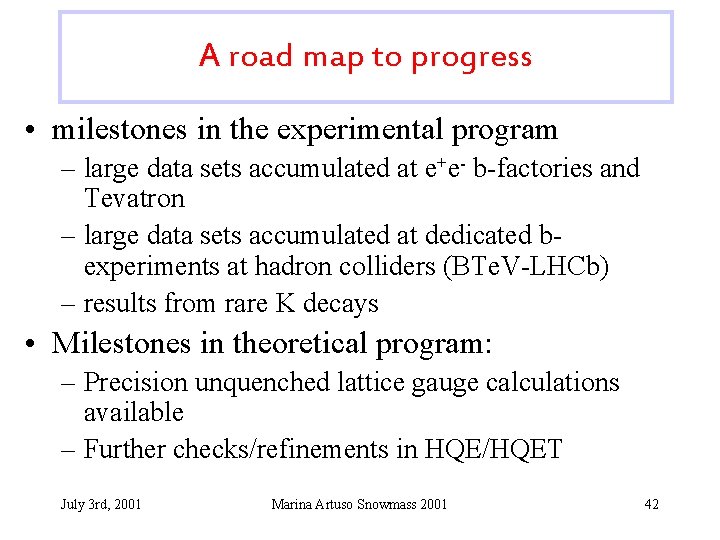 A road map to progress

• milestones in the experimental program
– large data sets accumulated at $e^+e^-$ b-factories and Tevatron
– large data sets accumulated at dedicated b-experiments at hadron colliders (BTeV-LHCb)
– results from rare K decays

• Milestones in theoretical program:
– Precision unquenched lattice gauge calculations available
– Further checks/refinements in HQE/HQET

July 3rd, 2001 Marina Artuso Snowmass 2001 42